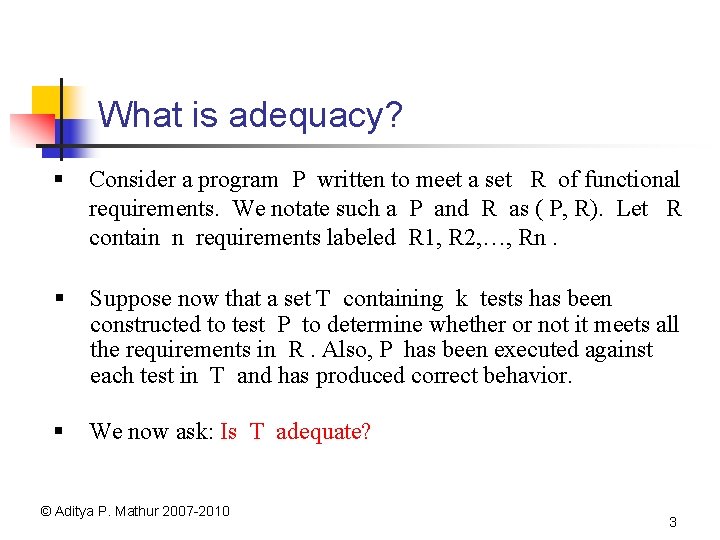 What is adequacy?

▪ Consider a program P written to meet a set R of functional requirements. We notate such a P and R as ( P, R). Let R contain n requirements labeled R1, R2,…, Rn .

▪ Suppose now that a set T containing k tests has been constructed to test P to determine whether or not it meets all the requirements in R . Also, P has been executed against each test in T and has produced correct behavior.

▪ We now ask: Is T adequate?

© Aditya P. Mathur 2007-2010

3